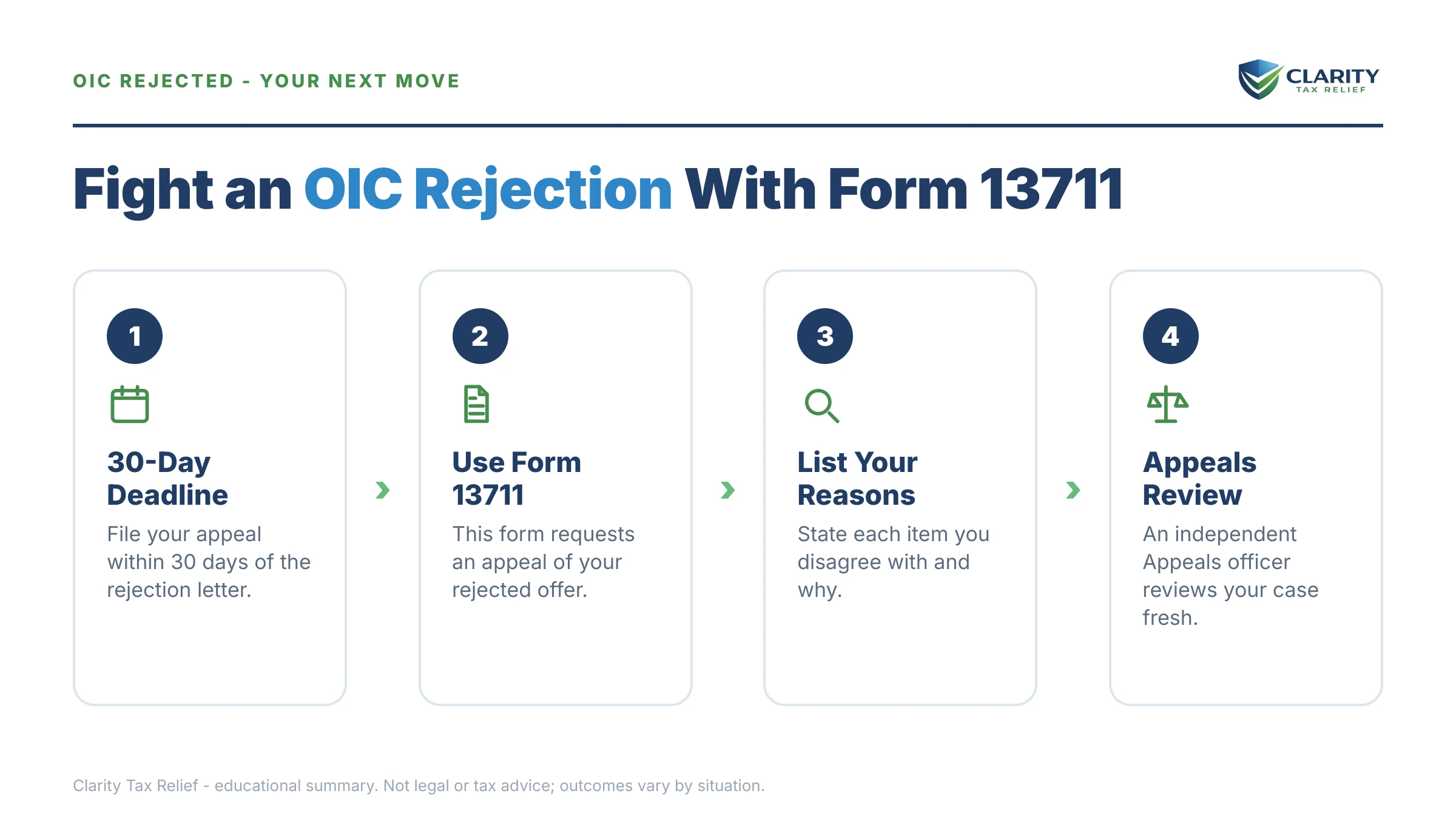 OIC REJECTED - YOUR NEXT MOVE

CLARITY
TAX RELIEF

Fight an OIC Rejection With Form 13711

1

30-Day Deadline

File your appeal within 30 days of the rejection letter.

2

Use Form 13711

This form requests an appeal of your rejected offer.

3

List Your Reasons

State each item you disagree with and why.

4

Appeals Review

An independent Appeals officer reviews your case fresh.

Clarity Tax Relief - educational summary. Not legal or tax advice; outcomes vary by situation.